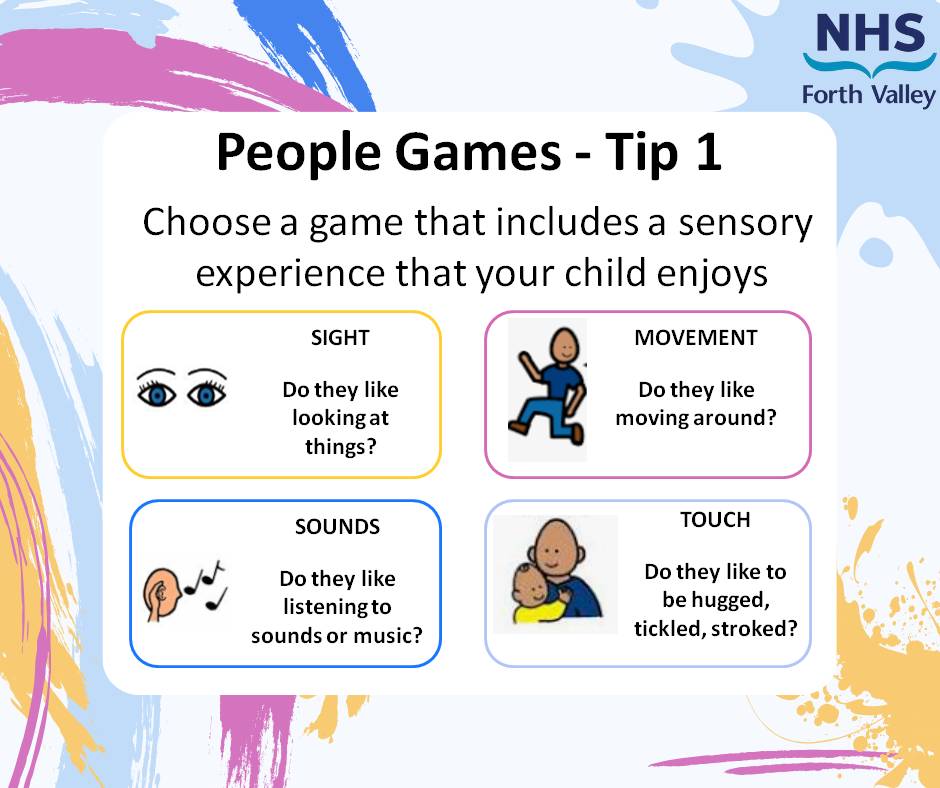 NHS
Forth Valley

People Games - Tip 1

Choose a game that includes a sensory experience that your child enjoys

SIGHT

Do they like looking at things?

MOVEMENT

Do they like moving around?

SOUNDS

Do they like listening to sounds or music?

TOUCH

Do they like to be hugged, tickled, stroked?